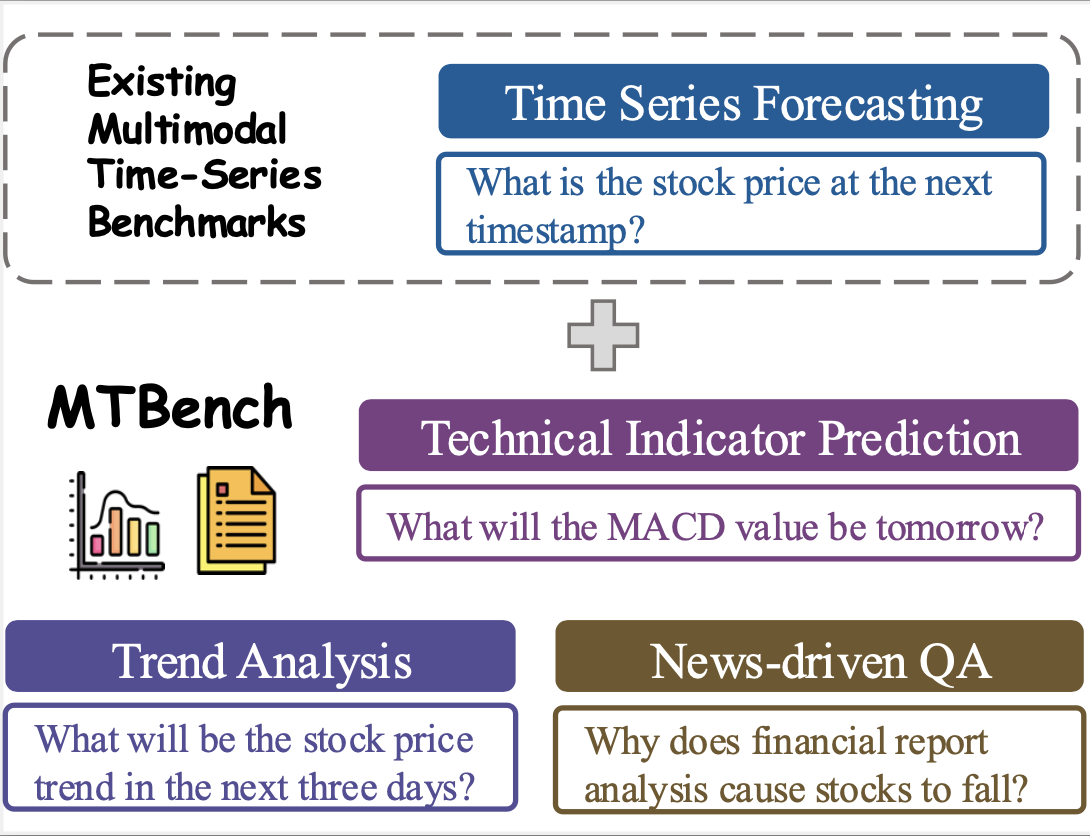 Existing Multimodal Time-Series Benchmarks

Time Series Forecasting

What is the stock price at the next timestamp?

MTBench

Technical Indicator Prediction

What will the MACD value be tomorrow?

Trend Analysis

What will be the stock price trend in the next three days?

News-driven QA

Why does financial report analysis cause stocks to fall?